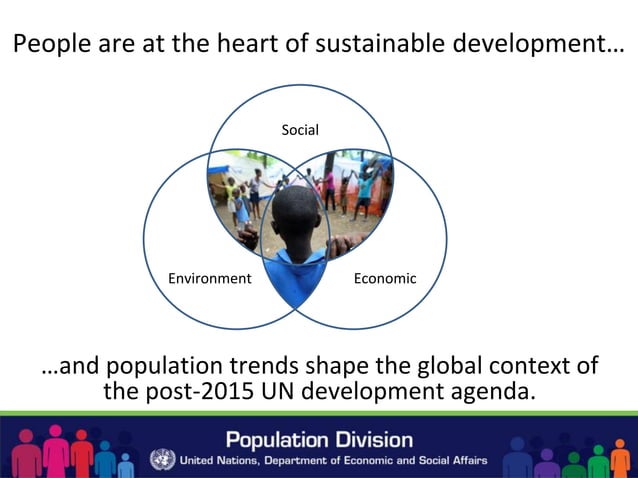 People are at the heart of sustainable development…

Social

Environment

Economic

…and population trends shape the global context of the post-2015 UN development agenda.

Population Division

United Nations, Department of Economic and Social Affairs